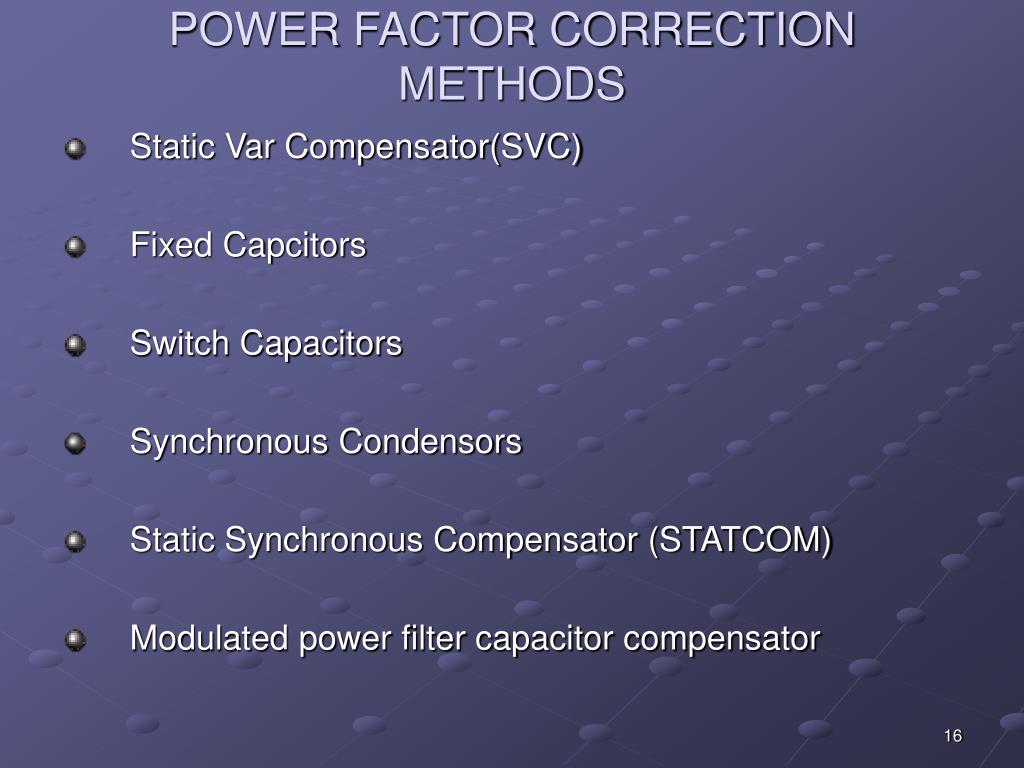 POWER FACTOR CORRECTION METHODS

Static Var Compensator(SVC)

Fixed Capcitors

Switch Capacitors

Synchronous Condensors

Static Synchronous Compensator (STATCOM)

Modulated power filter capacitor compensator

16